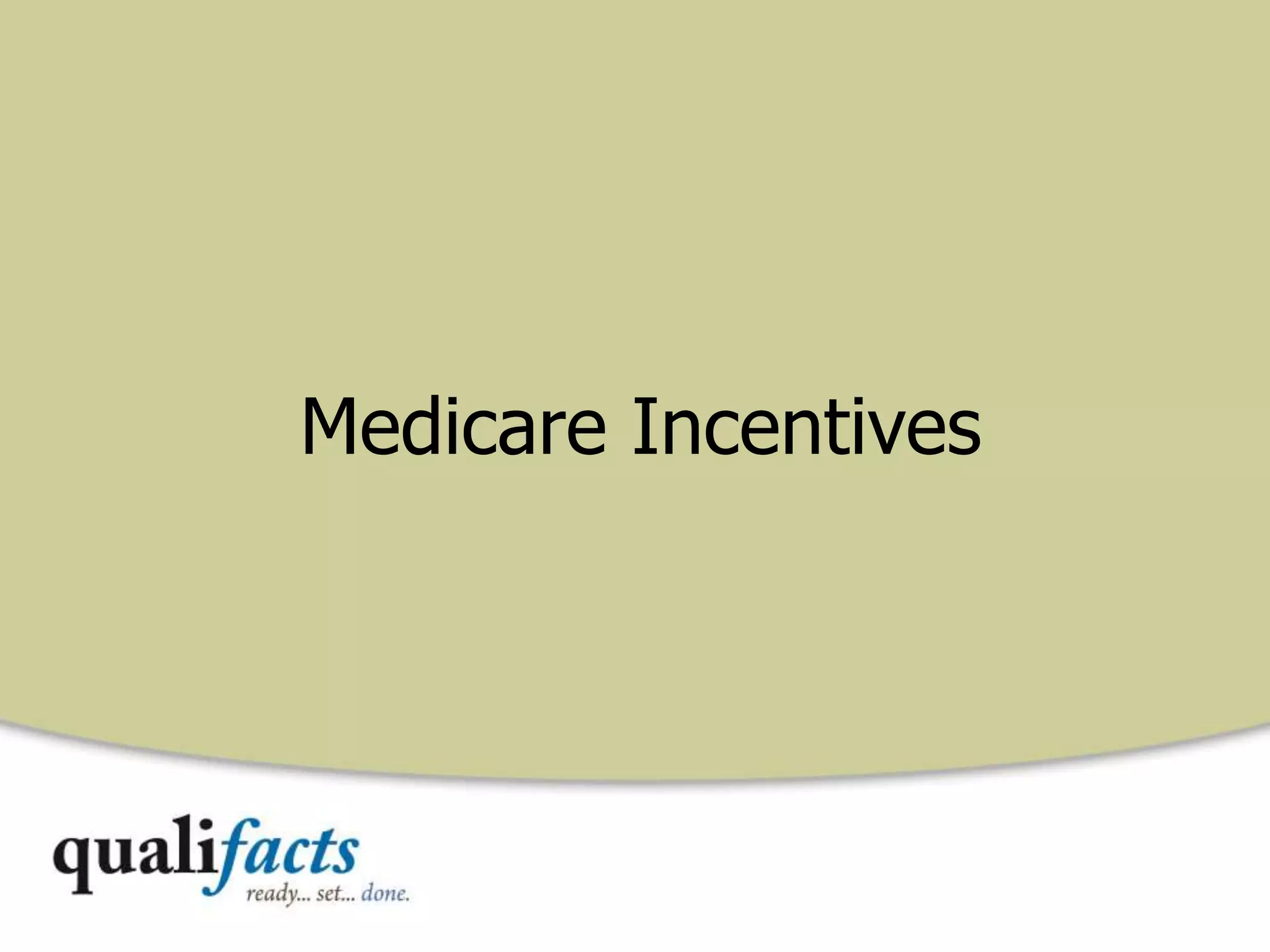 Medicare Incentives

qualifacts
ready... set... done.